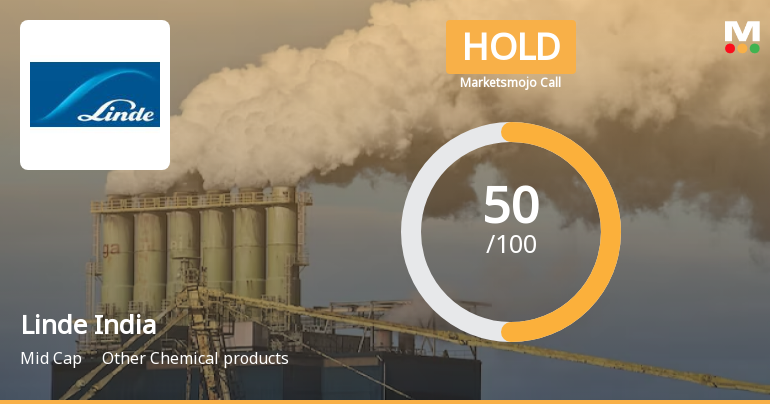 Linde

HOLD
Marketsmojo Call

M

50
/100

Linde India
Mid Cap Other Chemical products